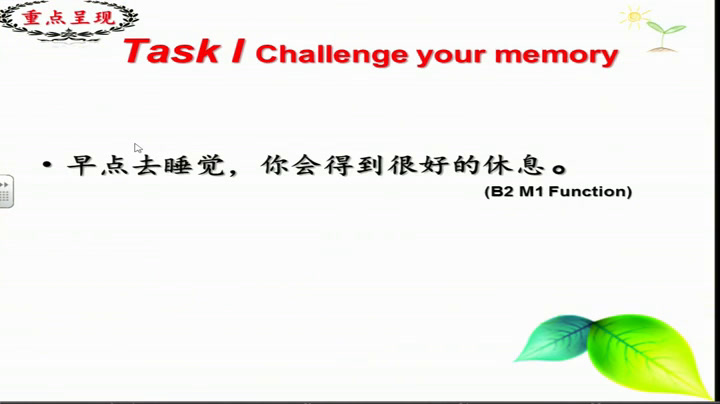 重点呈现

Task I Challenge your memory

• 早点去睡觉，你会得到很好的休息。
(B2 M1 Function)